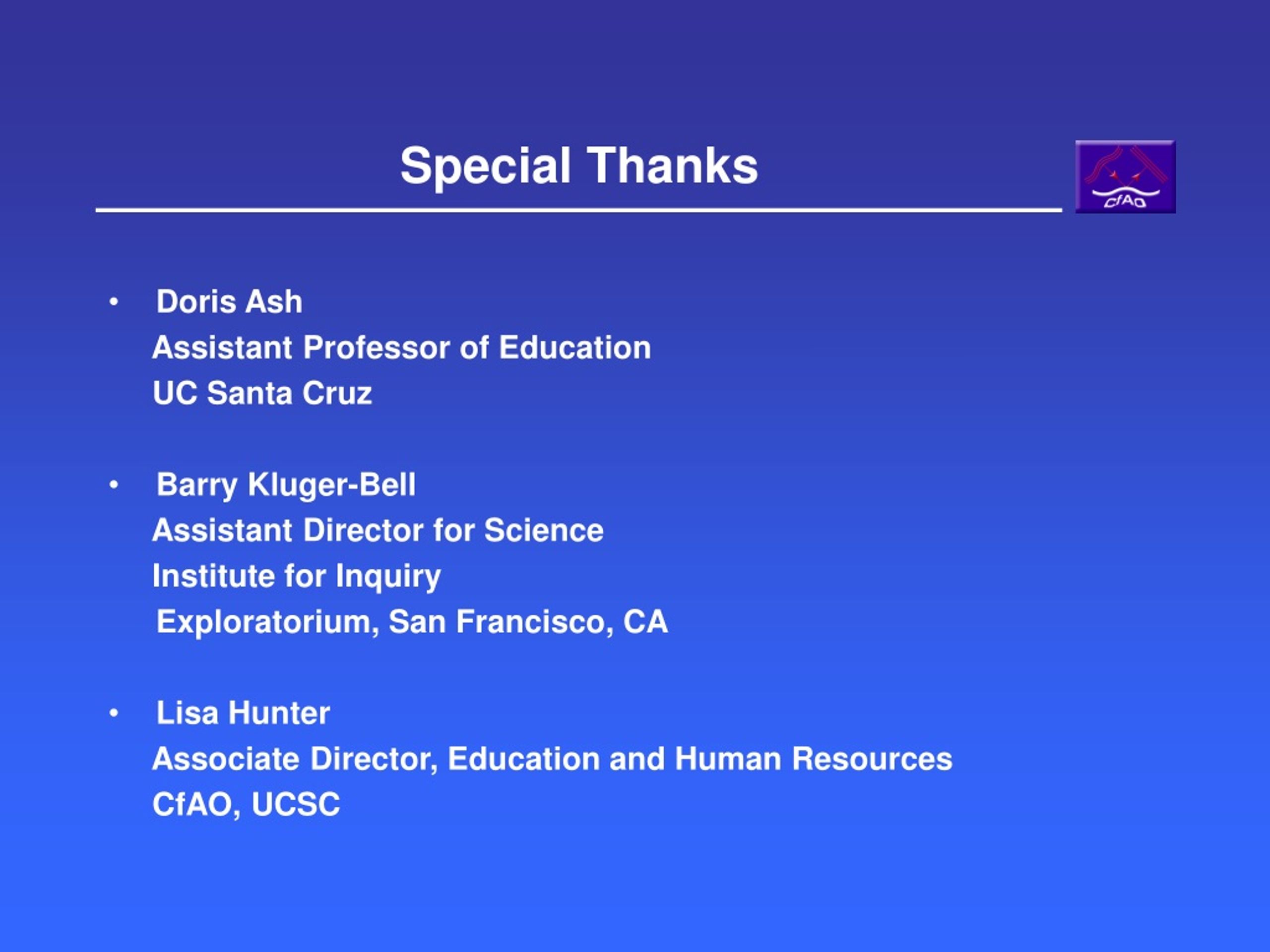 Special Thanks

CfAO

• Doris Ash
Assistant Professor of Education
UC Santa Cruz

• Barry Kluger-Bell
Assistant Director for Science
Institute for Inquiry
Exploratorium, San Francisco, CA

• Lisa Hunter
Associate Director, Education and Human Resources
CfAO, UCSC